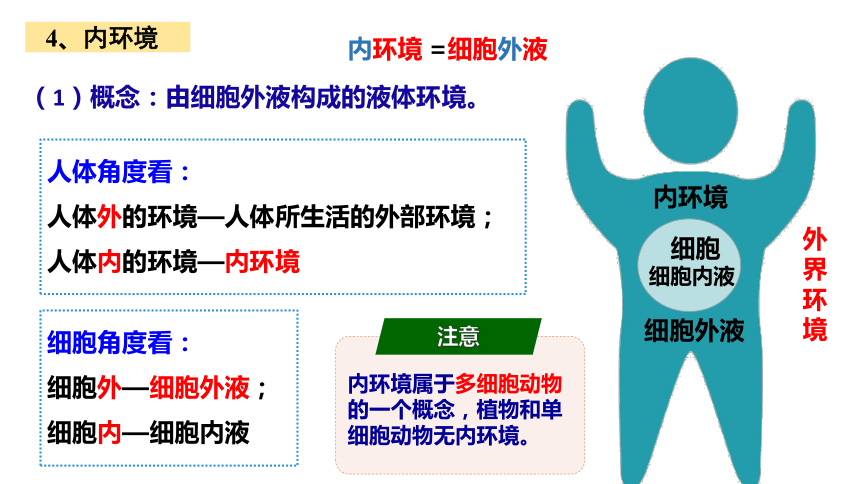 4、内环境

内环境 =细胞外液

（1）概念：由细胞外液构成的液体环境。

人体角度看：
人体外的环境—人体所生活的外部环境；
人体内的环境—内环境

细胞角度看：
细胞外—细胞外液；
细胞内—细胞内液

注意

内环境属于多细胞动物的一个概念，植物和单细胞动物无内环境。

内环境

细胞
细胞内液

细胞外液

外界环境